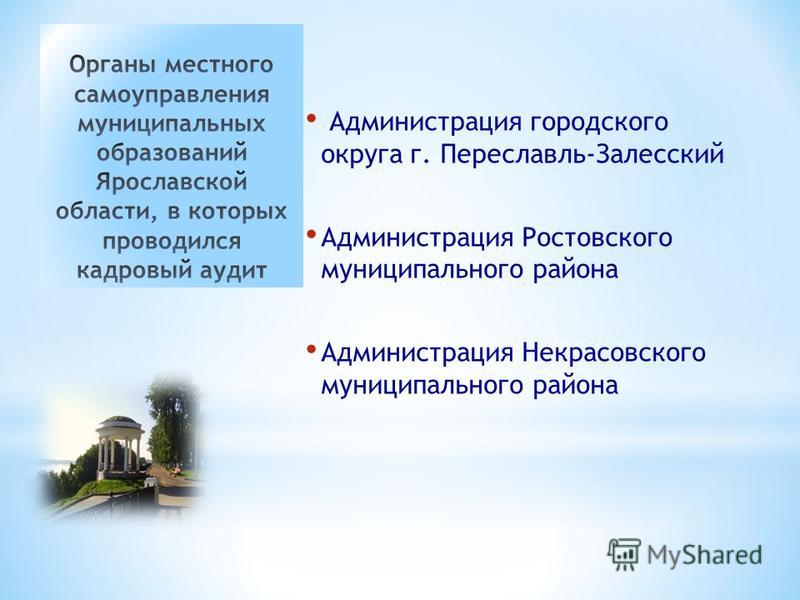 Органы местного самоуправления муниципальных образований Ярославской области, в которых проводился кадровый аудит

• Администрация городского округа г. Переславль-Залесский

• Администрация Ростовского муниципального района

• Администрация Некрасовского муниципального района

MyShared